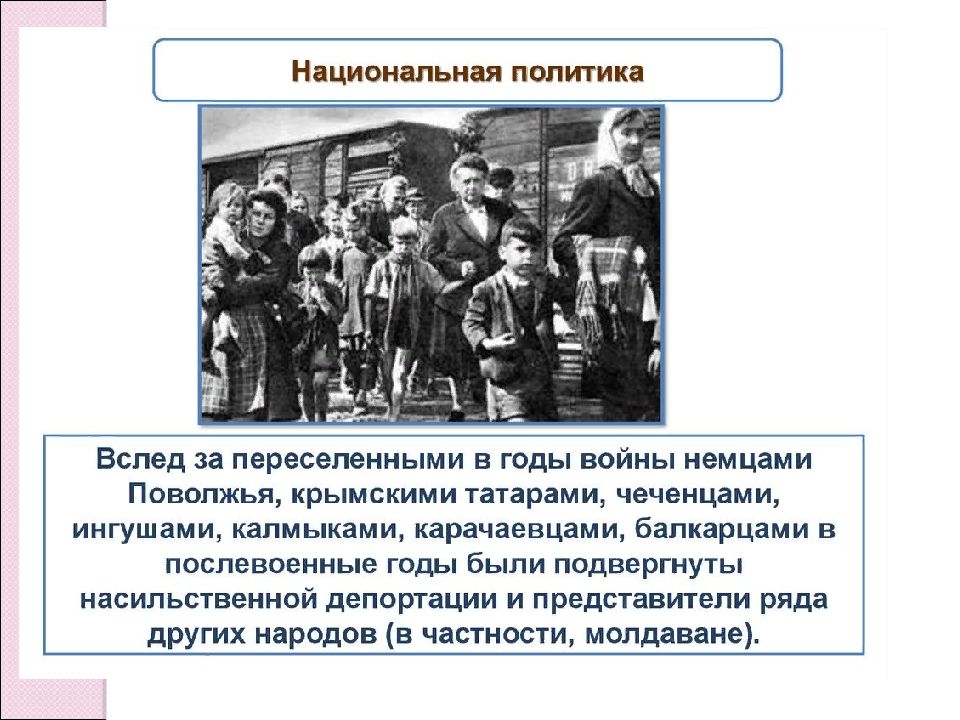 Национальная политика

Вслед за переселенными в годы войны немцами Поволжья, крымскими татарами, чеченцами, ингушами, калмыками, карачаевцами, балкарцами в послевоенные годы были подвергнуты насильственной депортации и представители ряда других народов (в частности, молдаване).